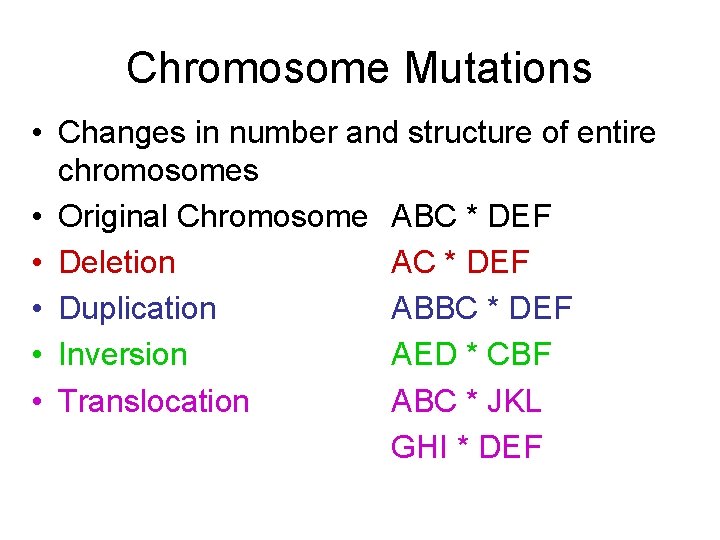 Chromosome Mutations

• Changes in number and structure of entire chromosomes
• Original Chromosome ABC * DEF
• Deletion AC * DEF
• Duplication ABBC * DEF
• Inversion AED * CBF
• Translocation ABC * JKL
GHI * DEF